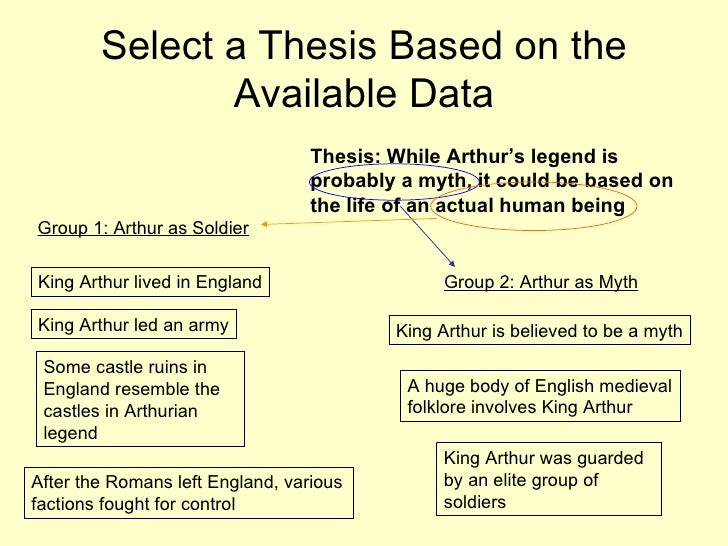 Select a Thesis Based on the Available Data

Thesis: While Arthur's legend is probably a myth, it could be based on the life of an actual human being

Group 1: Arthur as Soldier

King Arthur lived in England

King Arthur led an army

Some castle ruins in England resemble the castles in Arthurian legend

After the Romans left England, various factions fought for control

Group 2: Arthur as Myth

King Arthur is believed to be a myth

A huge body of English medieval folklore involves King Arthur

King Arthur was guarded by an elite group of soldiers